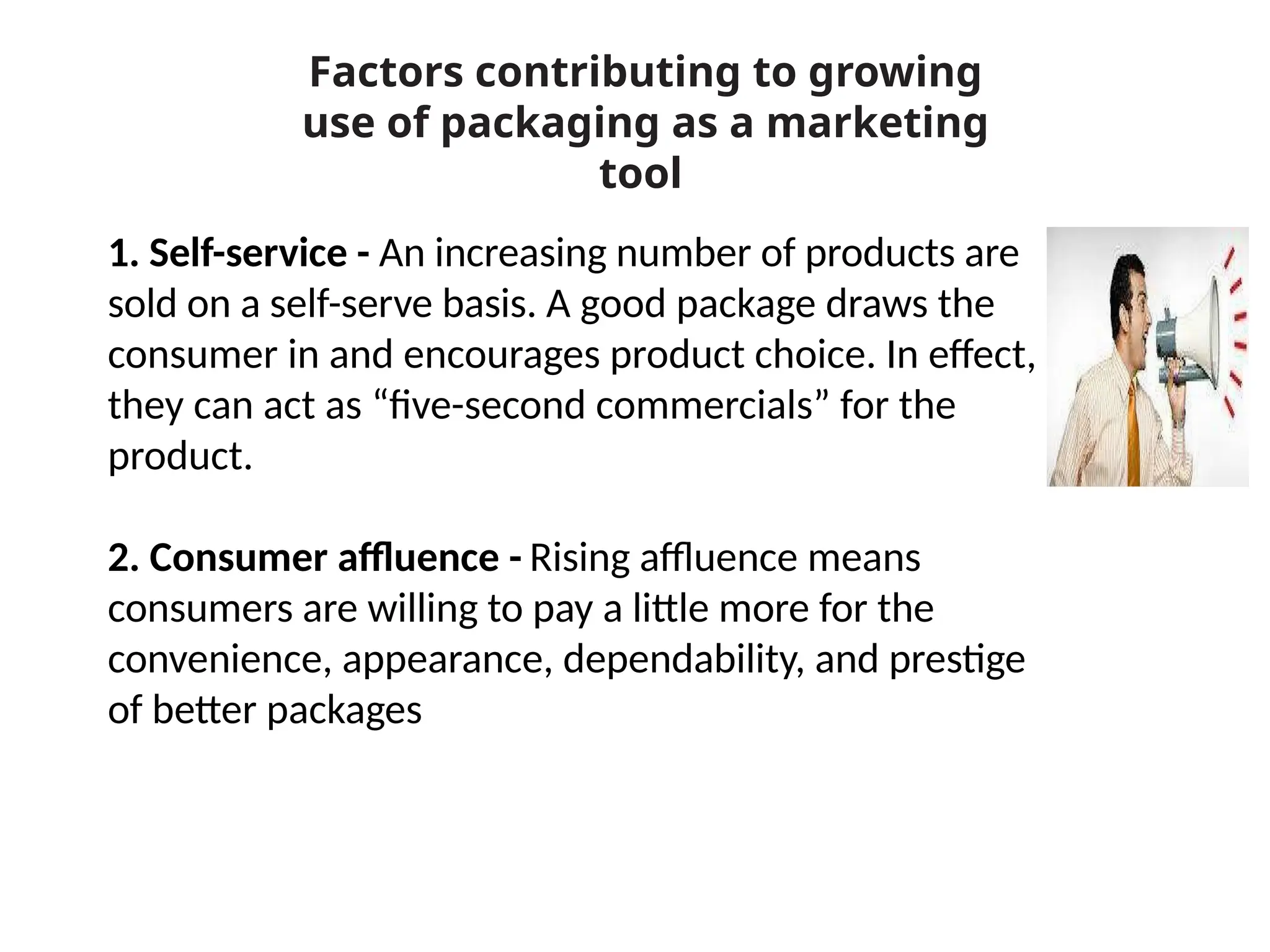 Factors contributing to growing use of packaging as a marketing tool

1. Self-service - An increasing number of products are sold on a self-serve basis. A good package draws the consumer in and encourages product choice. In effect, they can act as “five-second commercials” for the product.

2. Consumer affluence - Rising affluence means consumers are willing to pay a little more for the convenience, appearance, dependability, and prestige of better packages